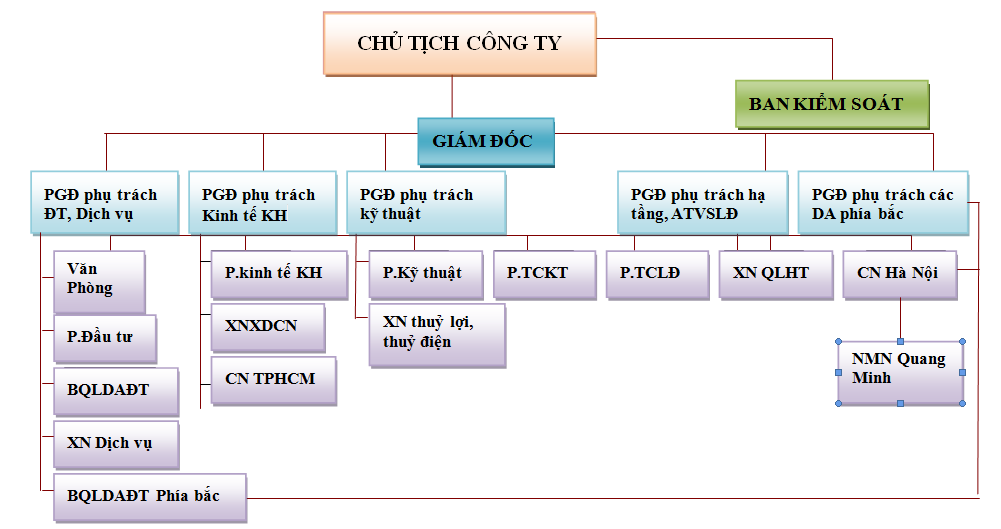 CHỦ TỊCH CÔNG TY

BAN KIỂM SOÁT

GIÁM ĐỐC

PGĐ phụ trách ĐT, Dịch vụ

PGĐ phụ trách Kinh tế KH

PGĐ phụ trách kỹ thuật

PGĐ phụ trách hạ tầng, ATVSLĐ

PGĐ phụ trách các DA phía bắc

Văn Phòng

P.Đầu tư

BQLDAĐT

XN Dịch vụ

BQLDAĐT Phía bắc

P.kinh tế KH

XNXDCN

CN TPHCM

P.Kỹ thuật

XN thuỷ lợi, thuỷ điện

P.TCKT

P.TCLĐ

XN QLHT

CN Hà Nội

NMN Quang Minh